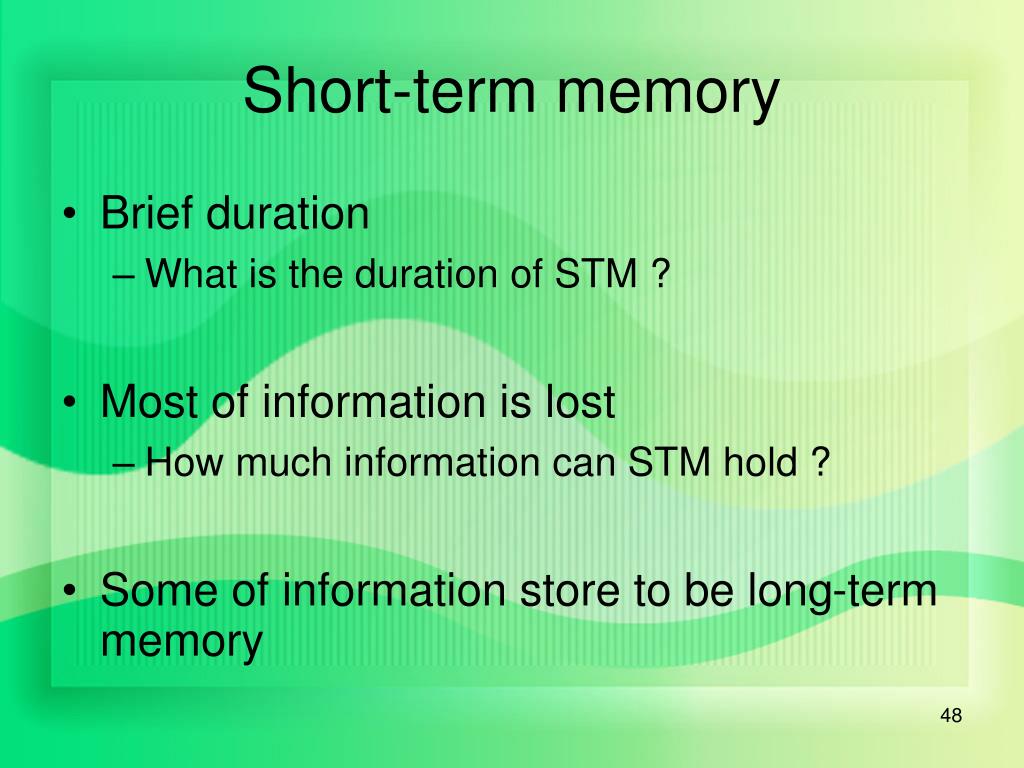 Short-term memory

• Brief duration
– What is the duration of STM ?

• Most of information is lost
– How much information can STM hold ?

• Some of information store to be long-term memory

48